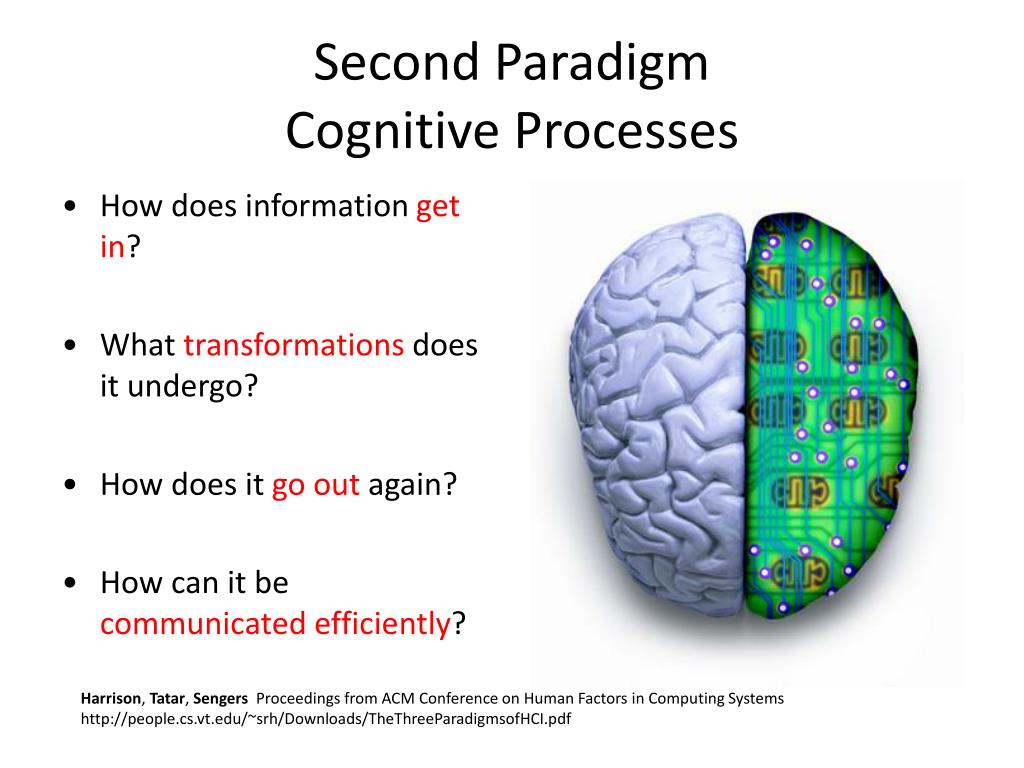 Second Paradigm
Cognitive Processes

• How does information get in?

• What transformations does it undergo?

• How does it go out again?

• How can it be communicated efficiently?

Harrison, Tatar, Sengers Proceedings from ACM Conference on Human Factors in Computing Systems
http://people.cs.vt.edu/~srh/Downloads/TheThreeParadigmsofHCI.pdf